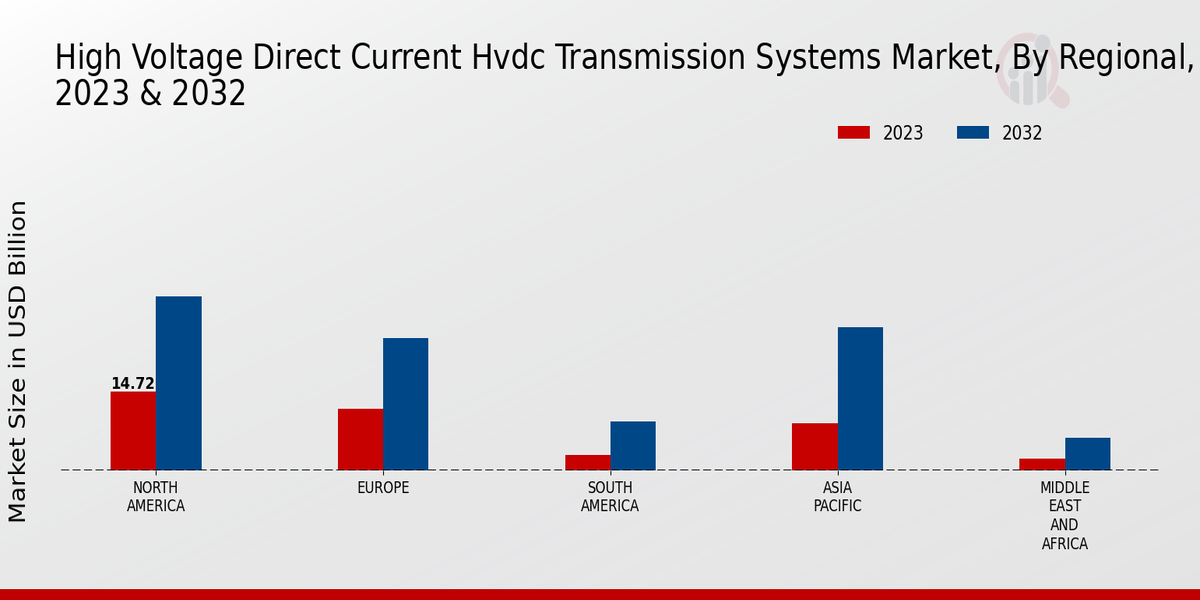 High Voltage Direct Current Hvdc Transmission Systems Market, By Regional, 2023 & 2032

2023
2032

Market Size in USD Billion

14.72

NORTH AMERICA
EUROPE
SOUTH AMERICA
ASIA PACIFIC
MIDDLE EAST AND AFRICA